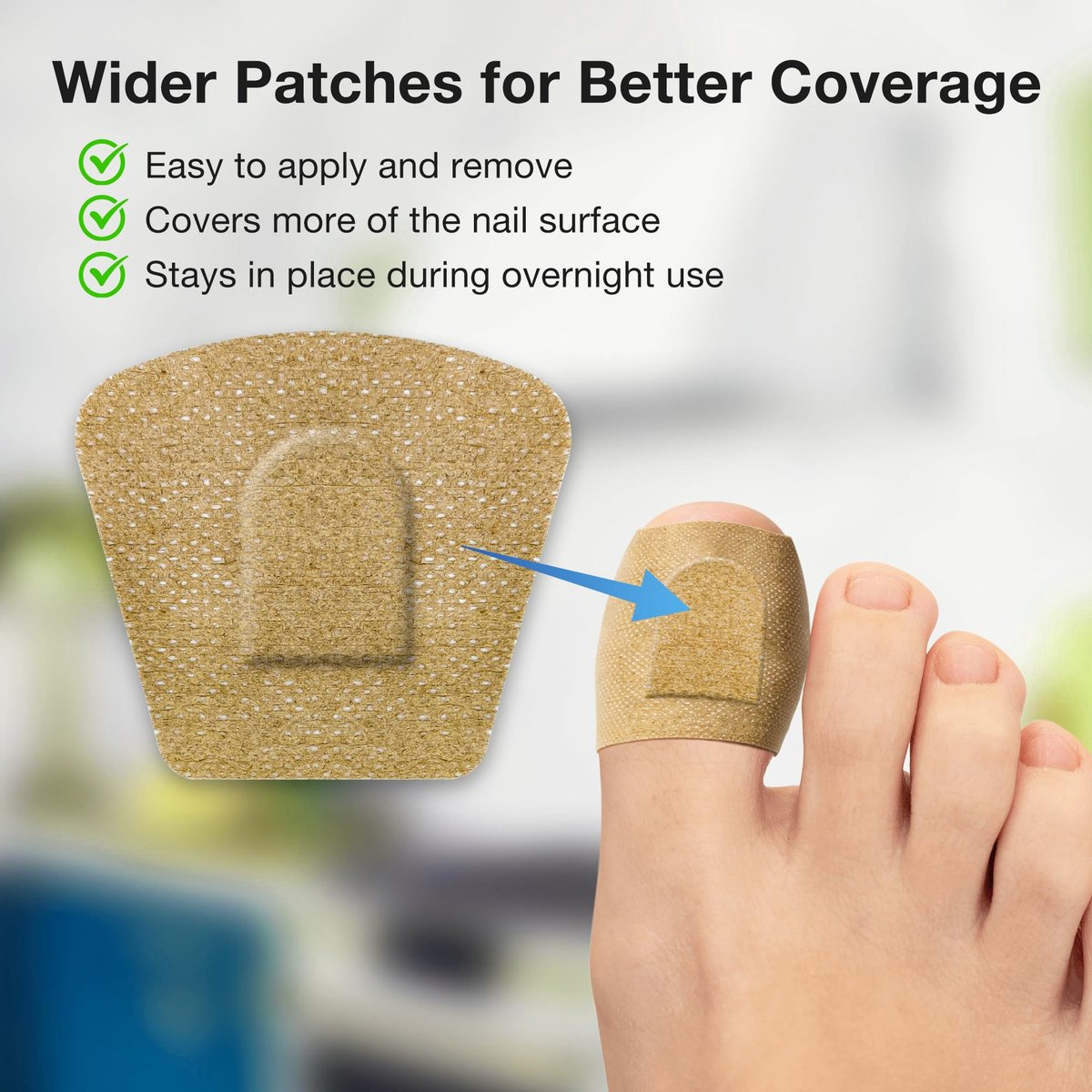 Wider Patches for Better Coverage

Easy to apply and remove
Covers more of the nail surface
Stays in place during overnight use